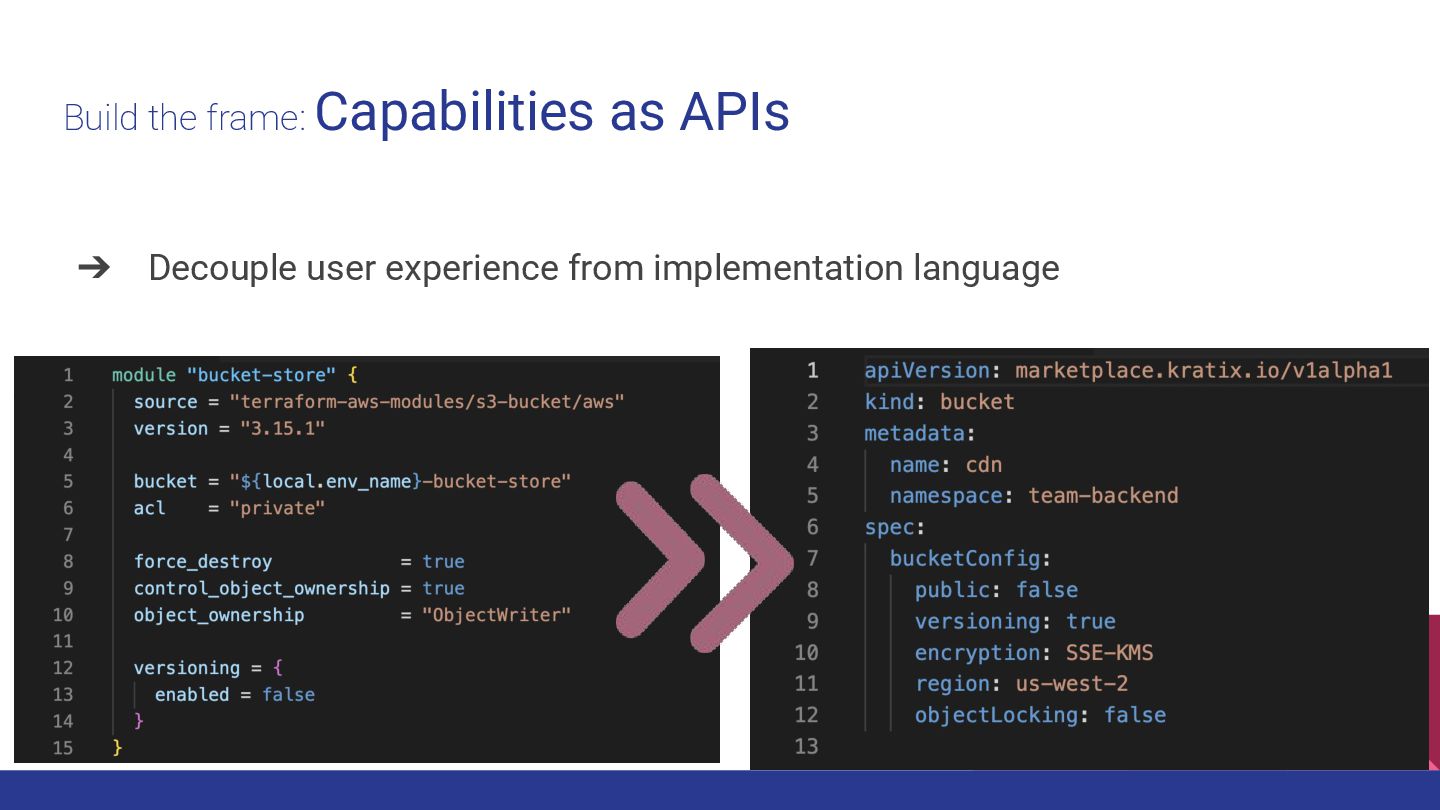 Build the frame: Capabilities as APIs

➔ Decouple user experience from implementation language

1 module "bucket-store" {
2 source = "terraform-aws-modules/s3-bucket/aws"
3 version = "3.15.1"
4
5 bucket = "${local.env_name}-bucket-store"
6 acl = "private"
7
8 force_destroy = true
9 control_object_ownership = true
10 object_ownership = "ObjectWriter"
11
12 versioning = {
13 enabled = false
14 }
15 }

1 apiVersion: marketplace.kratix.io/v1alpha1
2 kind: bucket
3 metadata:
4 name: cdn
5 namespace: team-backend
6 spec:
7 bucketConfig:
8 public: false
9 versioning: true
10 encryption: SSE-KMS
11 region: us-west-2
12 objectLocking: false
13